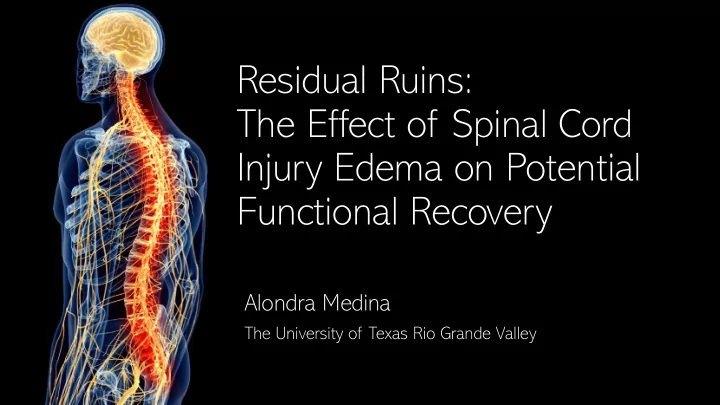 Residual Ruins:
The Effect of Spinal Cord Injury Edema on Potential Functional Recovery

Alondra Medina
The University of Texas Rio Grande Valley